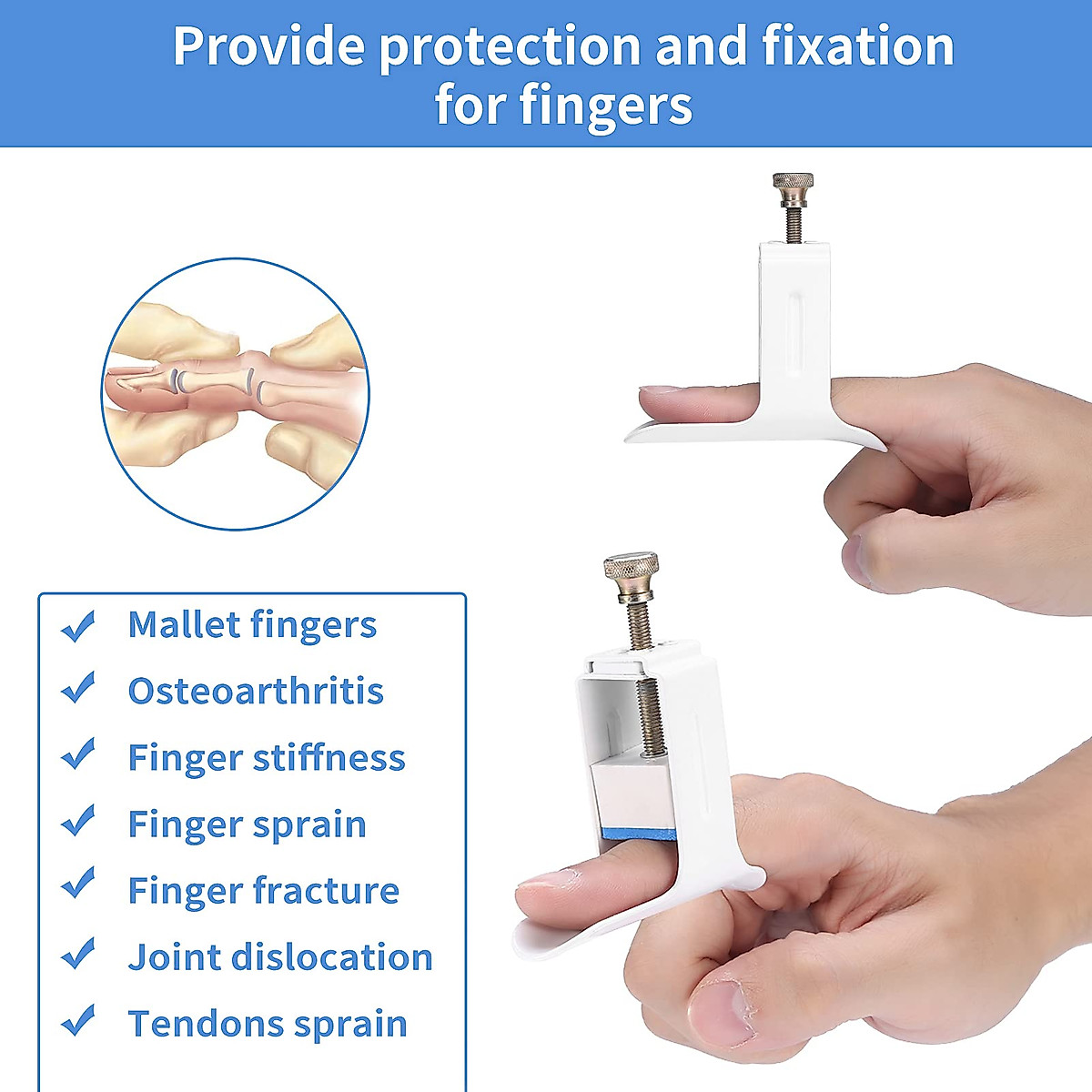 Provide protection and fixation for fingers

✓ Mallet fingers
✓ Osteoarthritis
✓ Finger stiffness
✓ Finger sprain
✓ Finger fracture
✓ Joint dislocation
✓ Tendons sprain